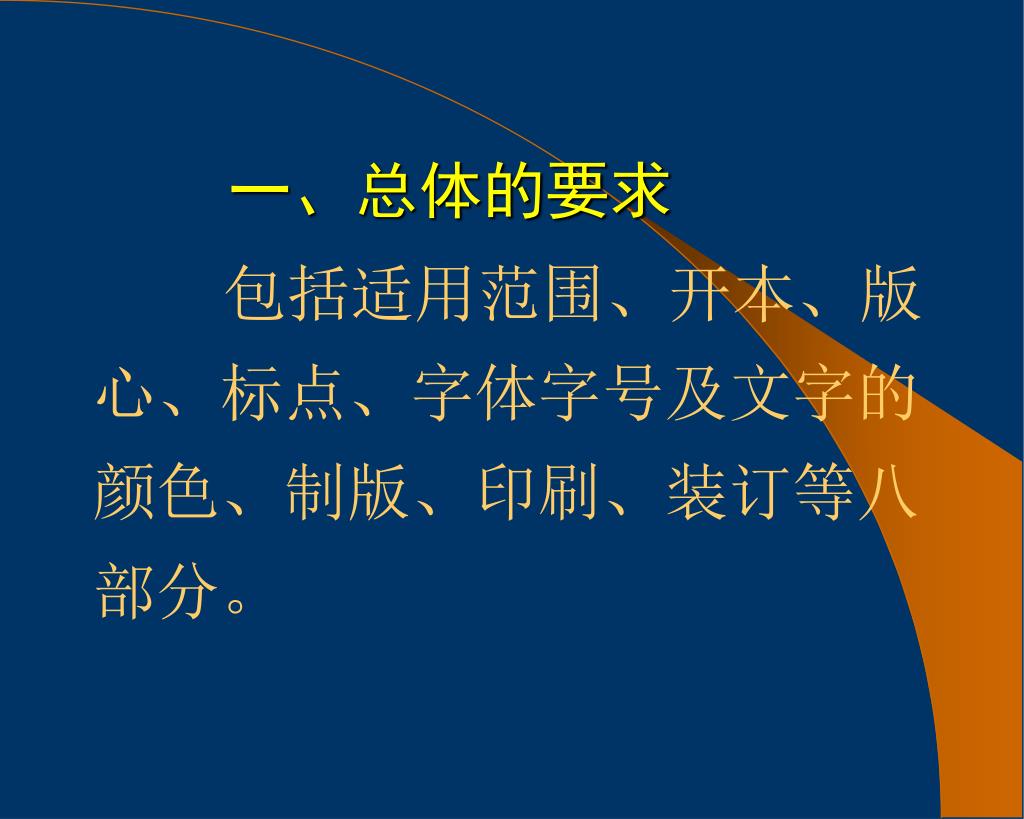 一、总体的要求

包括适用范围、开本、版心、标点、字体字号及文字的颜色、制版、印刷、装订等八部分。